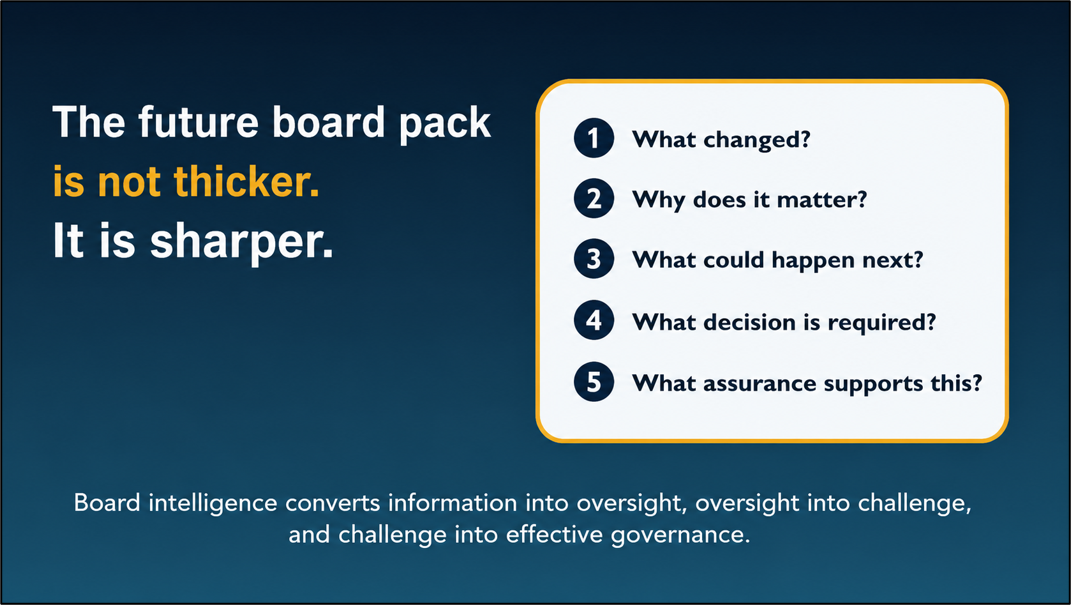 The future board pack
is not thicker.
It is sharper.

1 What changed?
2 Why does it matter?
3 What could happen next?
4 What decision is required?
5 What assurance supports this?

Board intelligence converts information into oversight, oversight into challenge, and challenge into effective governance.